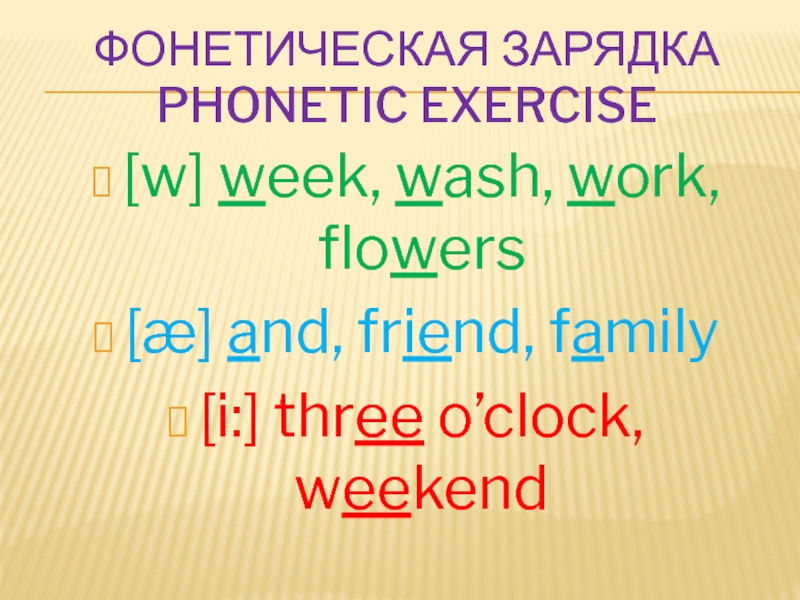 ФОНЕТИЧЕСКАЯ ЗАРЯДКА
PHONETIC EXERCISE

[w] week, wash, work, flowers

[æ] and, friend, family

[i:] three o’clock, weekend